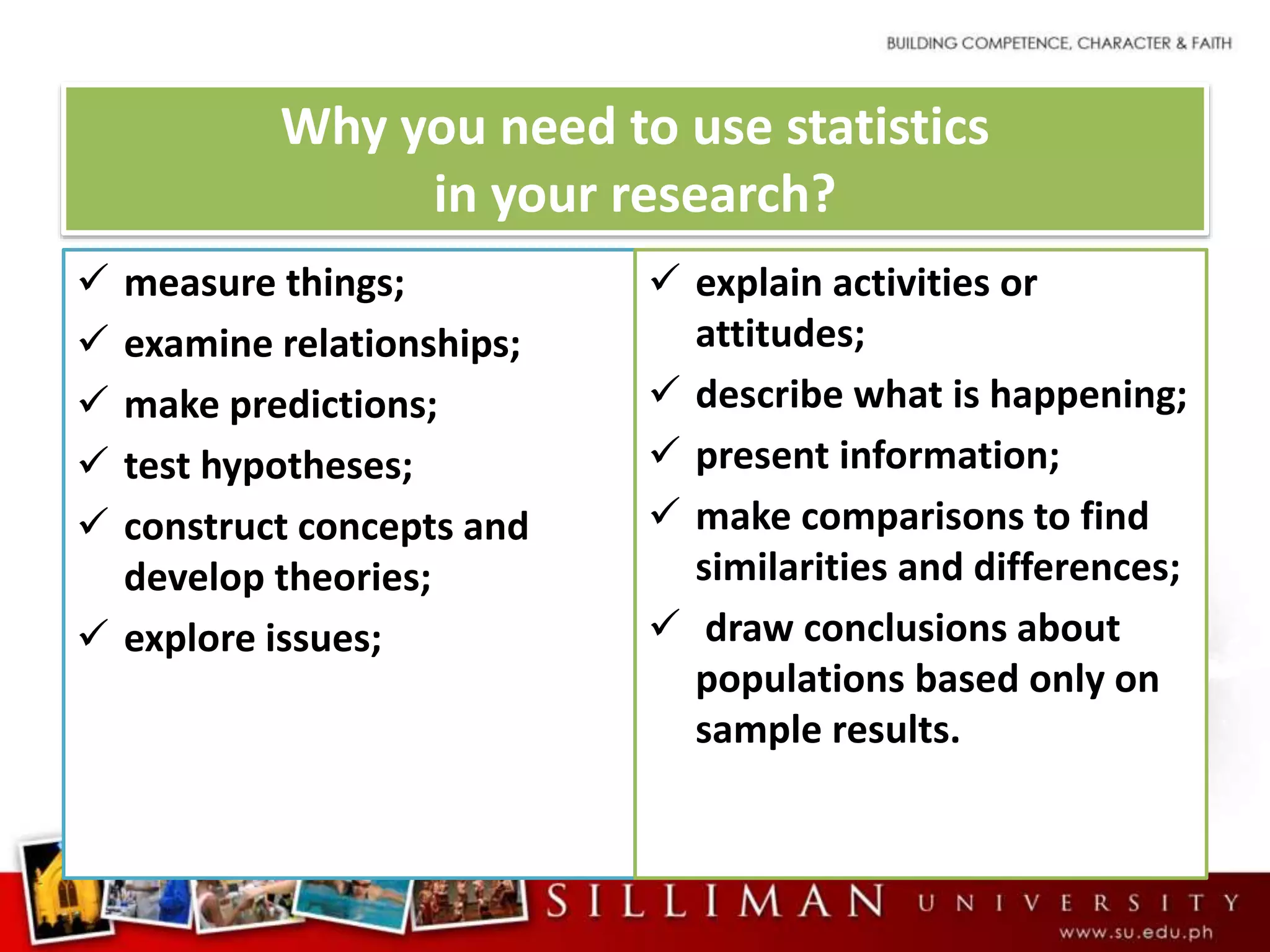 BUILDING COMPETENCE, CHARACTER & FAITH

Why you need to use statistics in your research?

✓ measure things;
✓ examine relationships;
✓ make predictions;
✓ test hypotheses;
✓ construct concepts and develop theories;
✓ explore issues;

✓ explain activities or attitudes;
✓ describe what is happening;
✓ present information;
✓ make comparisons to find similarities and differences;
✓ draw conclusions about populations based only on sample results.

SILLIMAN UNIVERSITY
www.su.edu.ph